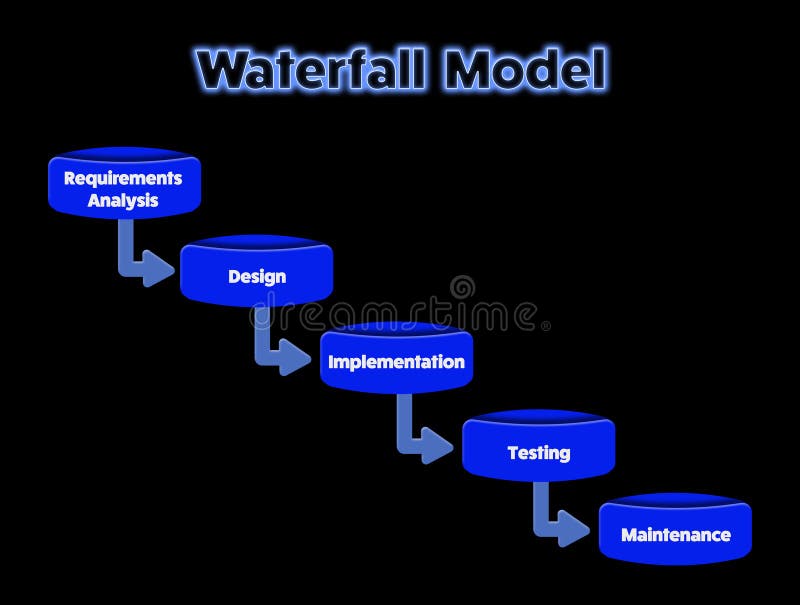 Waterfall Model

Requirements Analysis

Design

dreamstime

Implementation

Testing

Maintenance